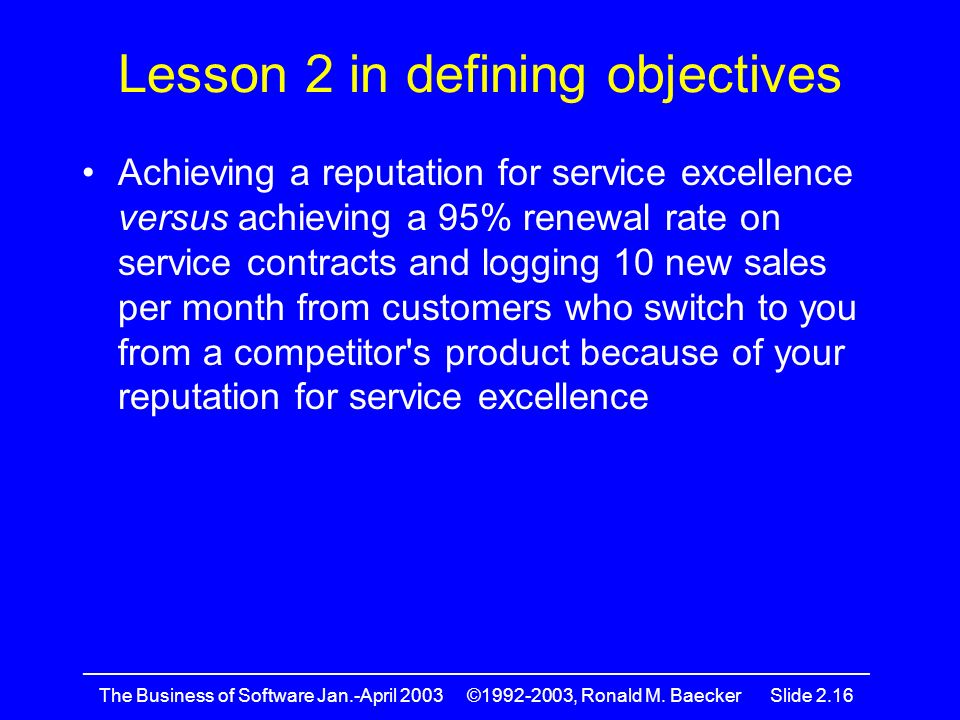 Lesson 2 in defining objectives

• Achieving a reputation for service excellence versus achieving a 95% renewal rate on service contracts and logging 10 new sales per month from customers who switch to you from a competitor's product because of your reputation for service excellence

The Business of Software Jan.-April 2003 ©1992-2003, Ronald M. Baecker Slide 2.16